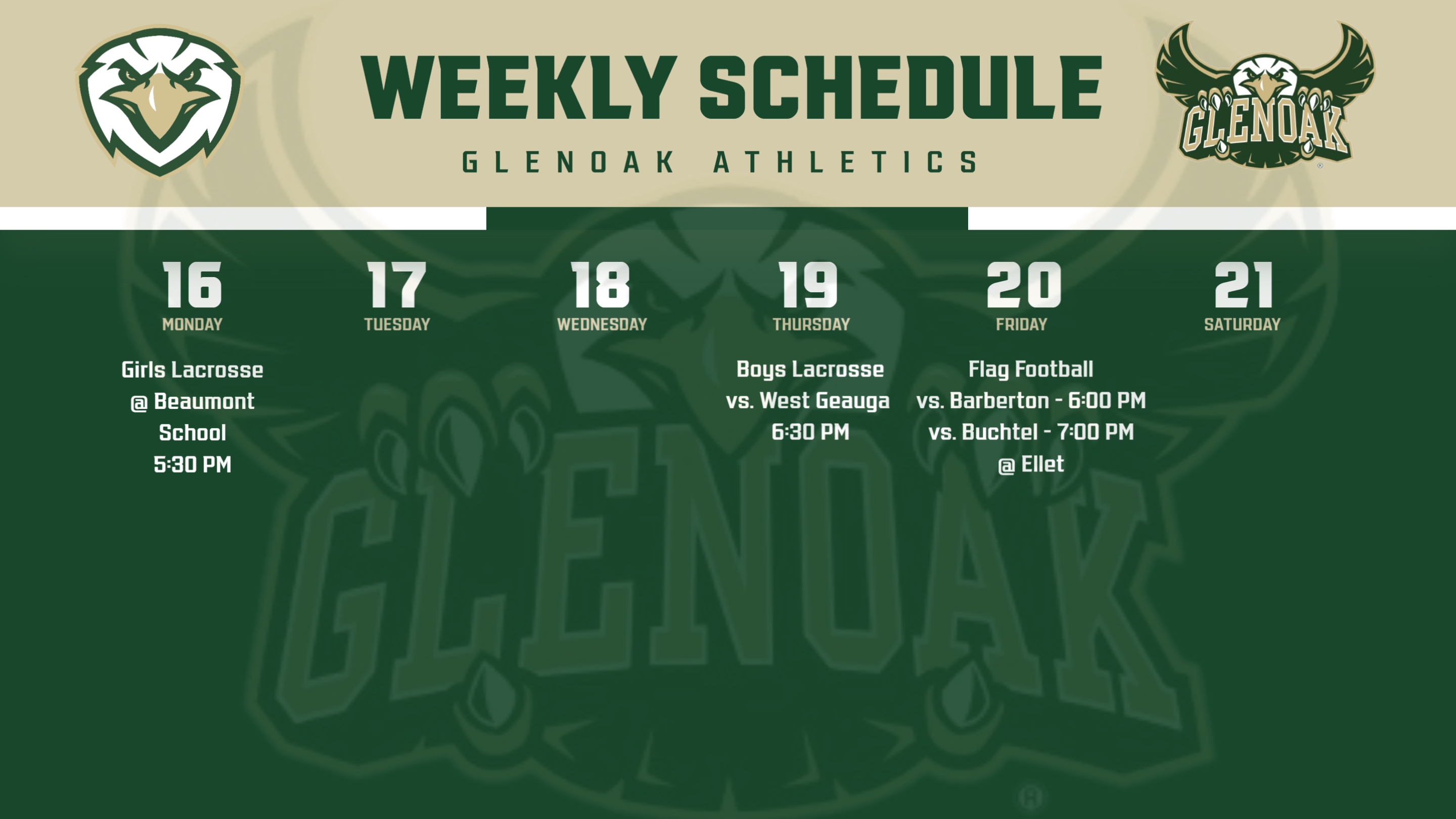 WEEKLY SCHEDULE

GLENOAK ATHLETICS

GLENOAK

16
MONDAY

Girls Lacrosse
@ Beaumont School
5:30 PM

17
TUESDAY

18
WEDNESDAY

19
THURSDAY

Boys Lacrosse
vs. West Geauga
6:30 PM

20
FRIDAY

Flag Football
vs. Barberton - 6:00 PM
vs. Buchtel - 7:00 PM
@ Ellet

21
SATURDAY

GLENOAK